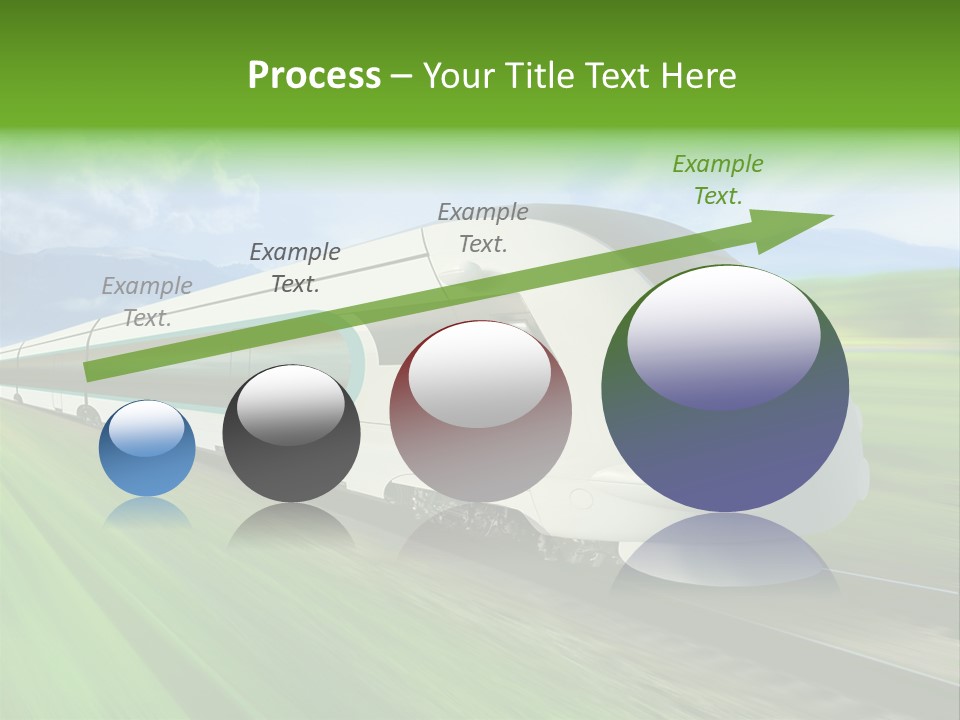 Process – Your Title Text Here

Example Text.

Example Text.

Example Text.

Example Text.